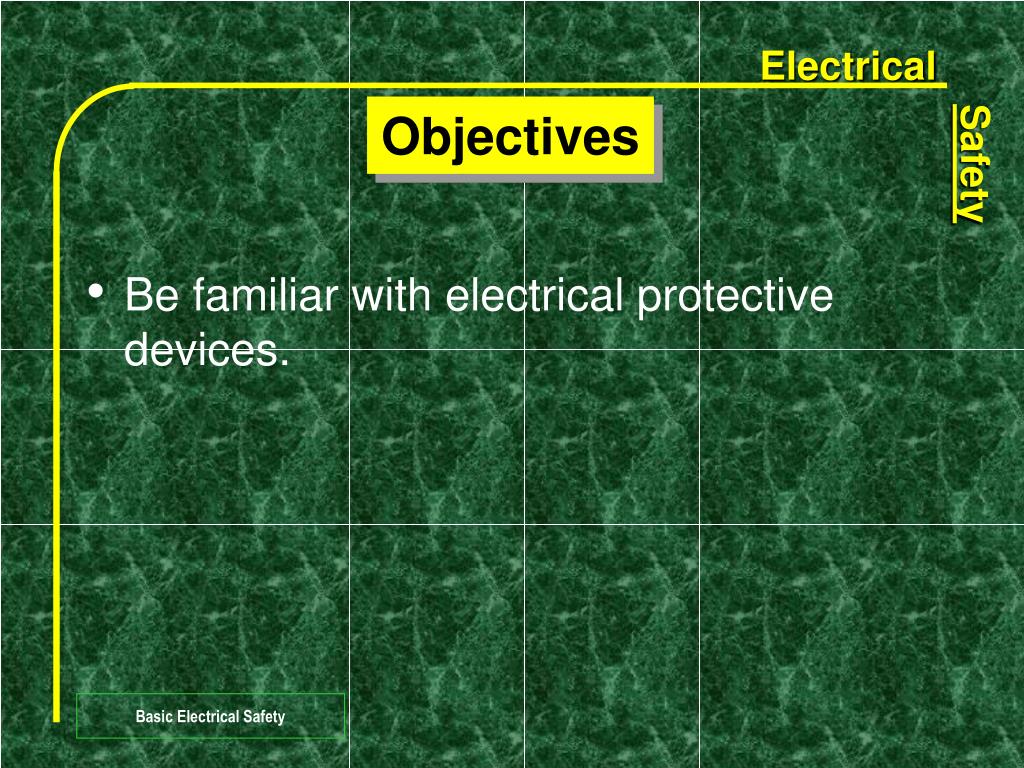 Electrical

Safety

Objectives

• Be familiar with electrical protective devices.

Basic Electrical Safety